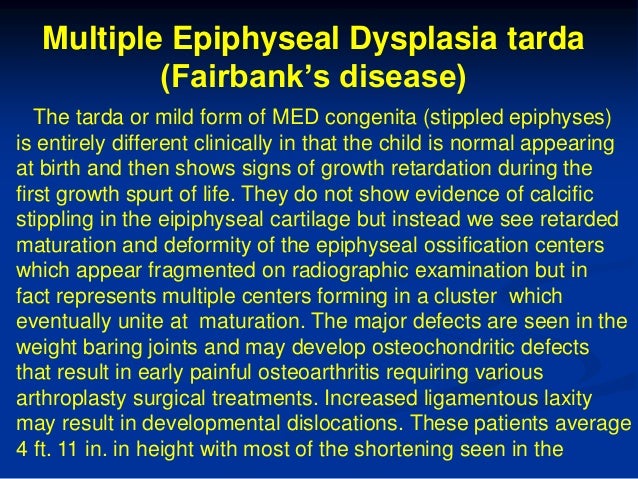 Multiple Epiphyseal Dysplasia tarda (Fairbank's disease)

The tarda or mild form of MED congenita (stippled epiphyses) is entirely different clinically in that the child is normal appearing at birth and then shows signs of growth retardation during the first growth spurt of life. They do not show evidence of calcific stippling in the eipiphyseal cartilage but instead we see retarded maturation and deformity of the epiphyseal ossification centers which appear fragmented on radiographic examination but in fact represents multiple centers forming in a cluster which eventually unite at maturation. The major defects are seen in the weight baring joints and may develop osteochondritic defects that result in early painful osteoarthritis requiring various arthroplasty surgical treatments. Increased ligamentous laxity may result in developmental dislocations. These patients average 4 ft. 11 in. in height with most of the shortening seen in the